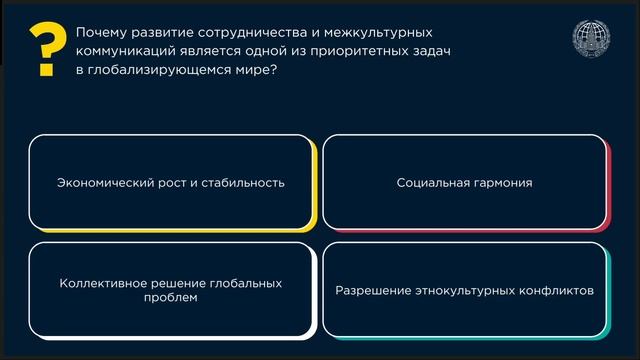 ?

Почему развитие сотрудничества и межкультурных коммуникаций является одной из приоритетных задач в глобализирующемся мире?

Экономический рост и стабильность

Социальная гармония

Коллективное решение глобальных проблем

Разрешение этнокультурных конфликтов